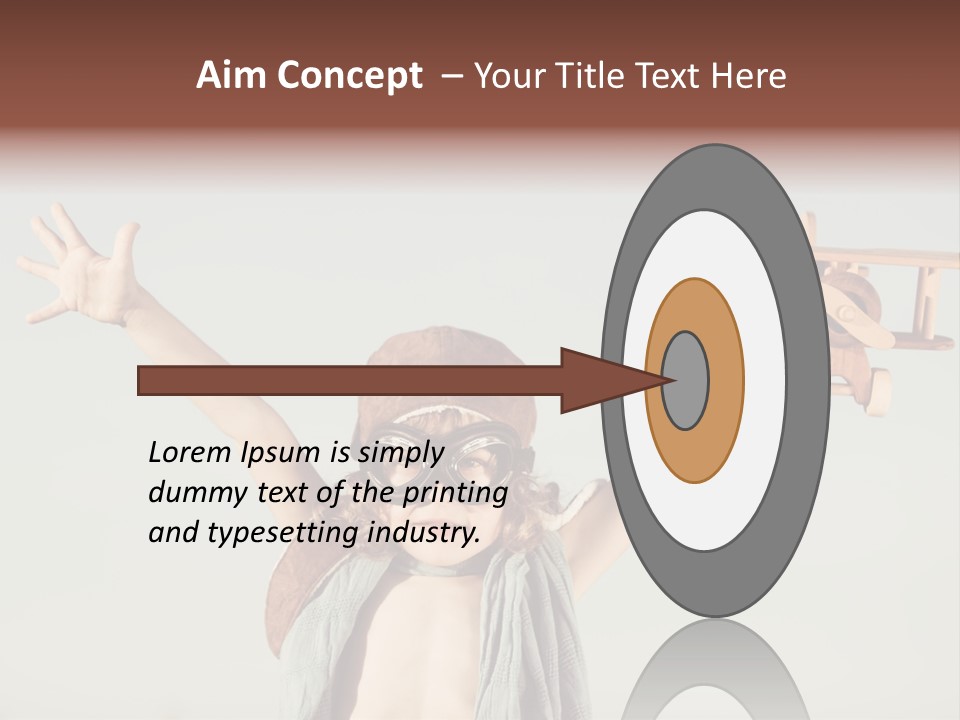 Aim Concept – Your Title Text Here

Lorem Ipsum is simply dummy text of the printing and typesetting industry.